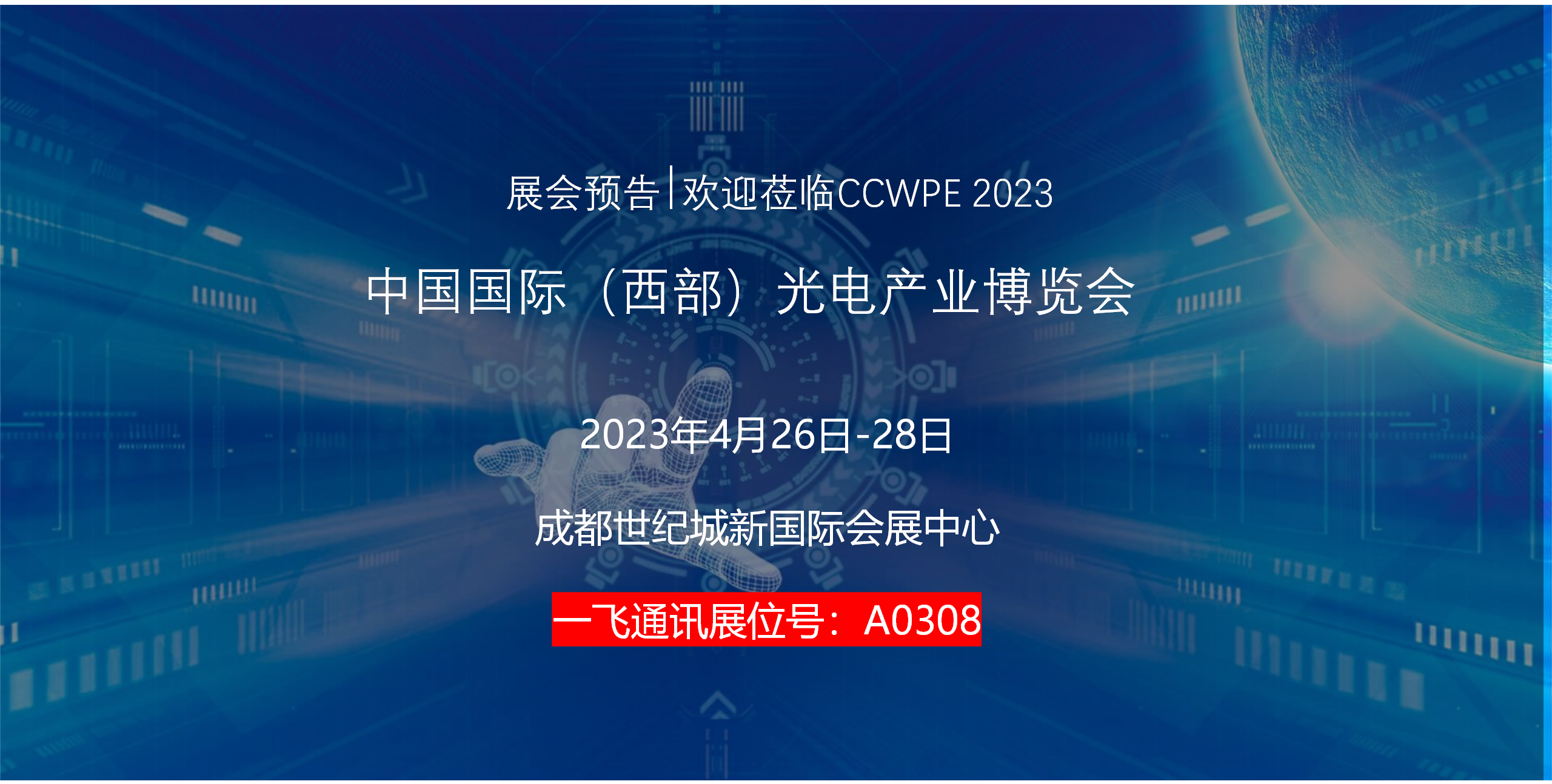 展会预告|欢迎莅临CCWPE 2023

中国国际（西部）光电产业博览会

2023年4月26日-28日

成都世纪城新国际会展中心

一飞通讯展位号：A0308